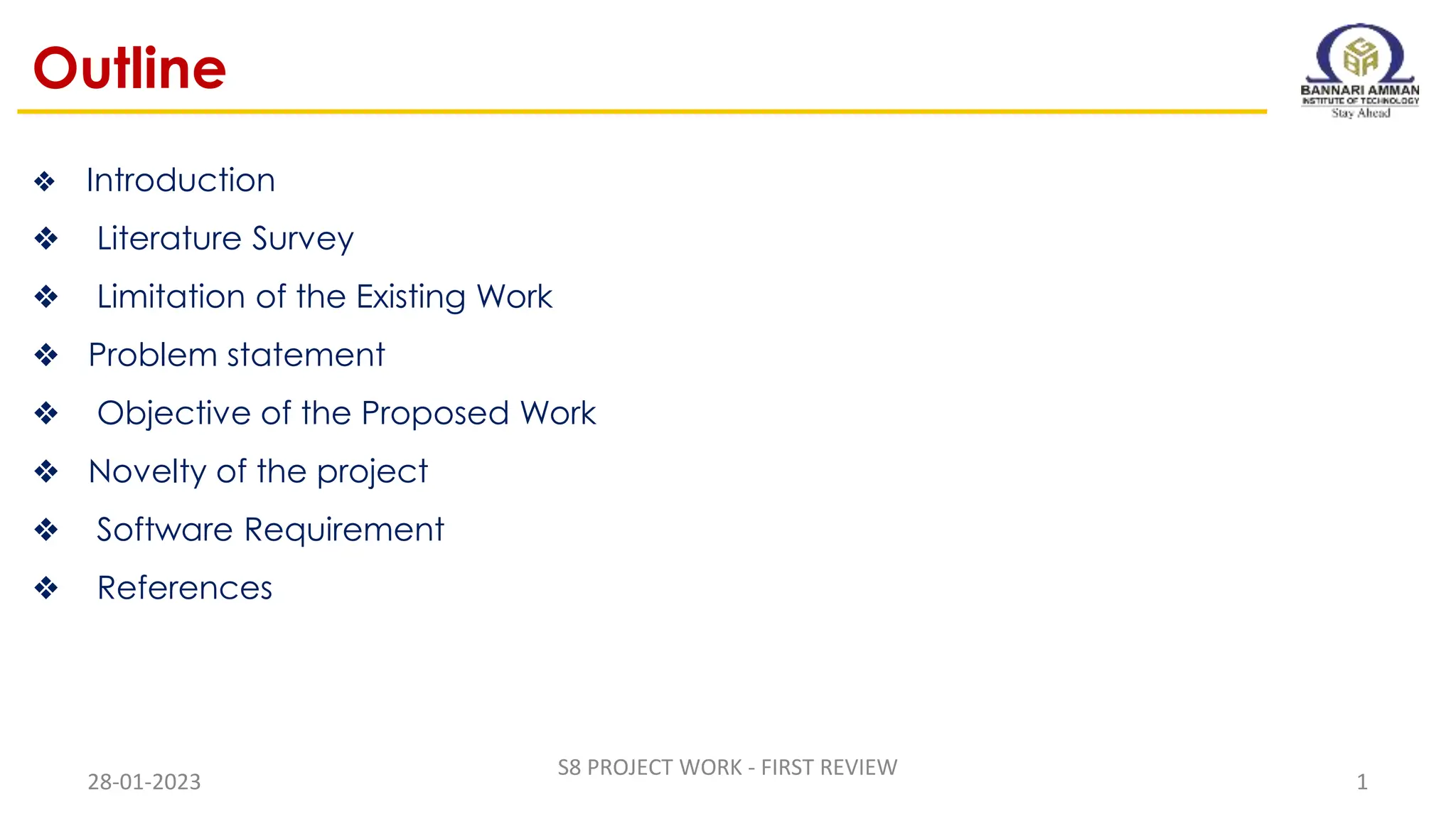 Outline

BANNARI AMMAN
INSTITUTE OF TECHNOLOGY
Stay Ahead

❖ Introduction
❖ Literature Survey
❖ Limitation of the Existing Work
❖ Problem statement
❖ Objective of the Proposed Work
❖ Novelty of the project
❖ Software Requirement
❖ References

28-01-2023
S8 PROJECT WORK - FIRST REVIEW
1